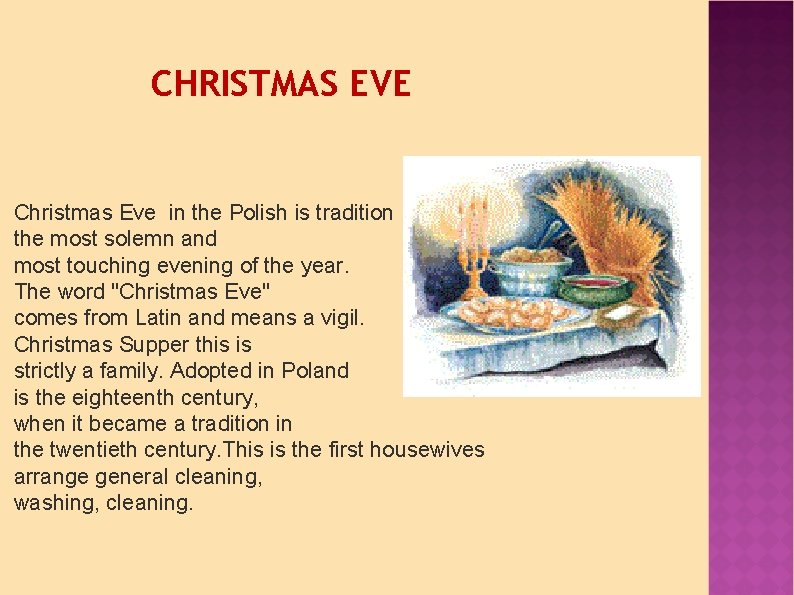 CHRISTMAS EVE

Christmas Eve  in the Polish is tradition the most solemn and most touching evening of the year. The word "Christmas Eve" comes from Latin and means a vigil. Christmas Supper this is strictly a family. Adopted in Poland is the eighteenth century, when it became a tradition in the twentieth century.This is the first housewives arrange general cleaning, washing, cleaning.